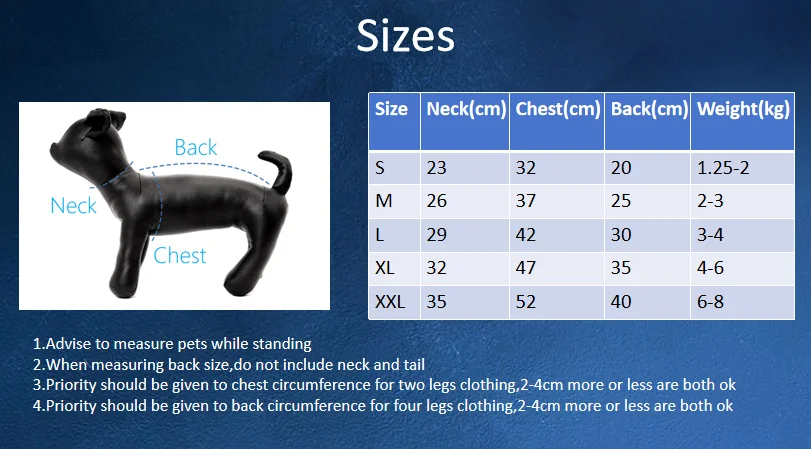 Sizes

Back
Neck
Chest

| Size | Neck(cm) | Chest(cm) | Back(cm) | Weight(kg) |
|---|---|---|---|---|
| S | 23 | 32 | 20 | 1.25-2 |
| M | 26 | 37 | 25 | 2-3 |
| L | 29 | 42 | 30 | 3-4 |
| XL | 32 | 47 | 35 | 4-6 |
| XXL | 35 | 52 | 40 | 6-8 |

1.Advise to measure pets while standing
2.When measuring back size,do not include neck and tail
3.Priority should be given to chest circumference for two legs clothing,2-4cm more or less are both ok
4.Priority should be given to back circumference for four legs clothing,2-4cm more or less are both ok